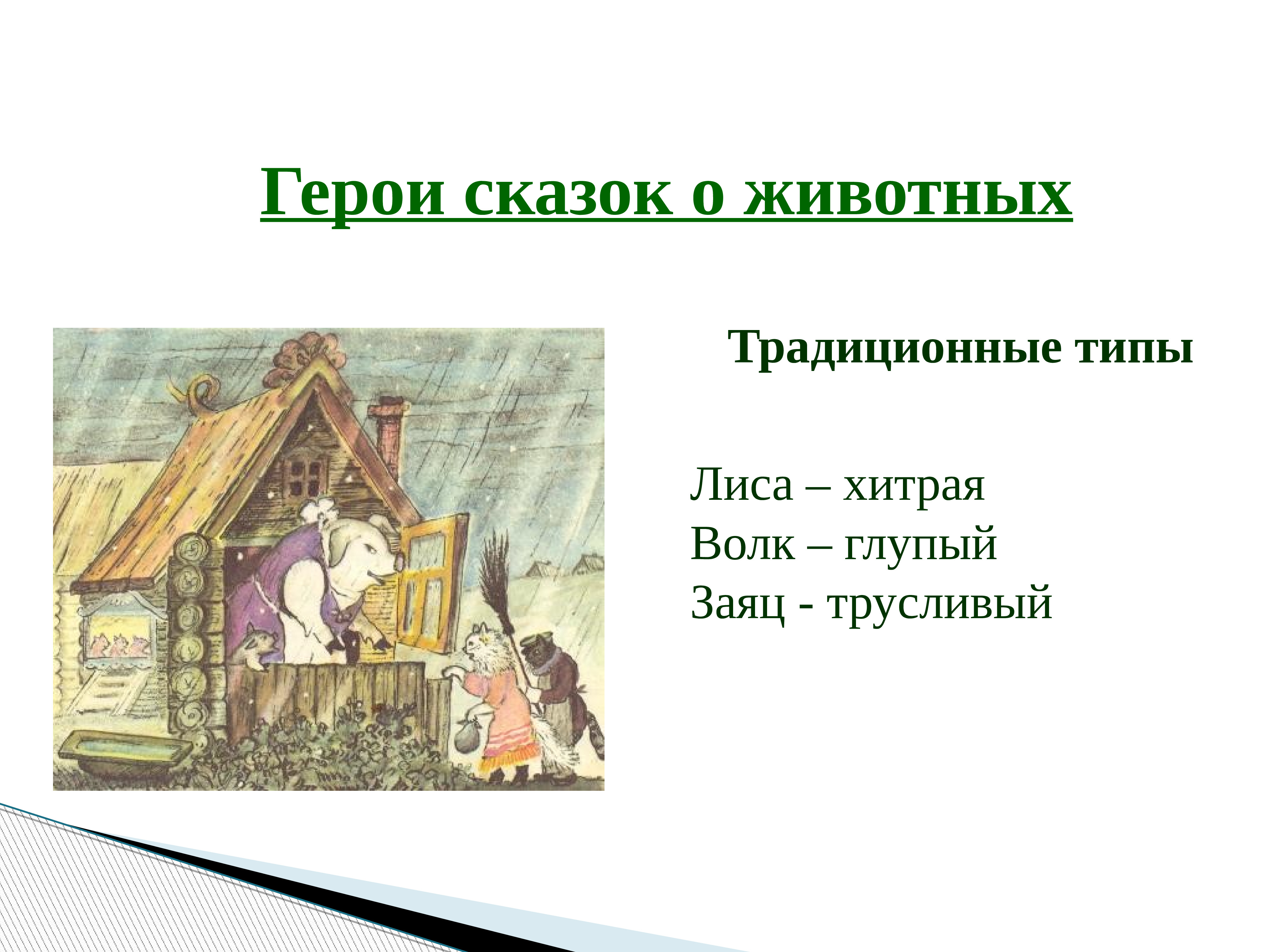 Герои сказок о животных

Традиционные типы

Лиса – хитрая
Волк – глупый
Заяц - трусливый